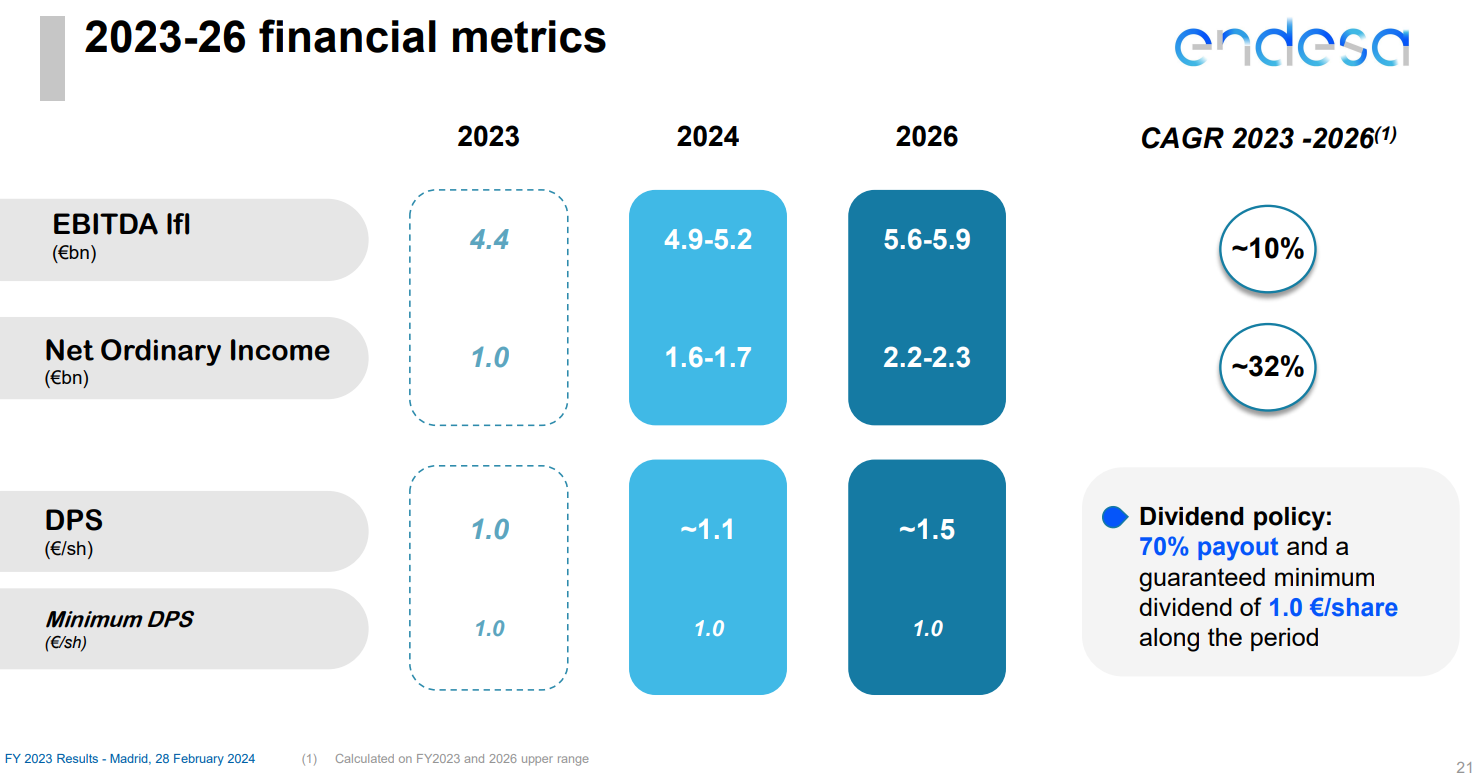 2023-26 financial metrics

endesa

| | 2023 | 2024 | 2026 | CAGR 2023 -2026$^{(1)}$ |
|---|---|---|---|---|
| EBITDA lfl (€bn) | 4.4 | 4.9-5.2 | 5.6-5.9 | ~10% |
| Net Ordinary Income (€bn) | 1.0 | 1.6-1.7 | 2.2-2.3 | ~32% |
| DPS (€/sh) | 1.0 | ~1.1 | ~1.5 | |
| Minimum DPS (€/sh) | 1.0 | 1.0 | 1.0 | |

Dividend policy: 70% payout and a guaranteed minimum dividend of 1.0 €/share along the period

FY 2023 Results - Madrid, 28 February 2024

(1) Calculated on FY2023 and 2026 upper range

21